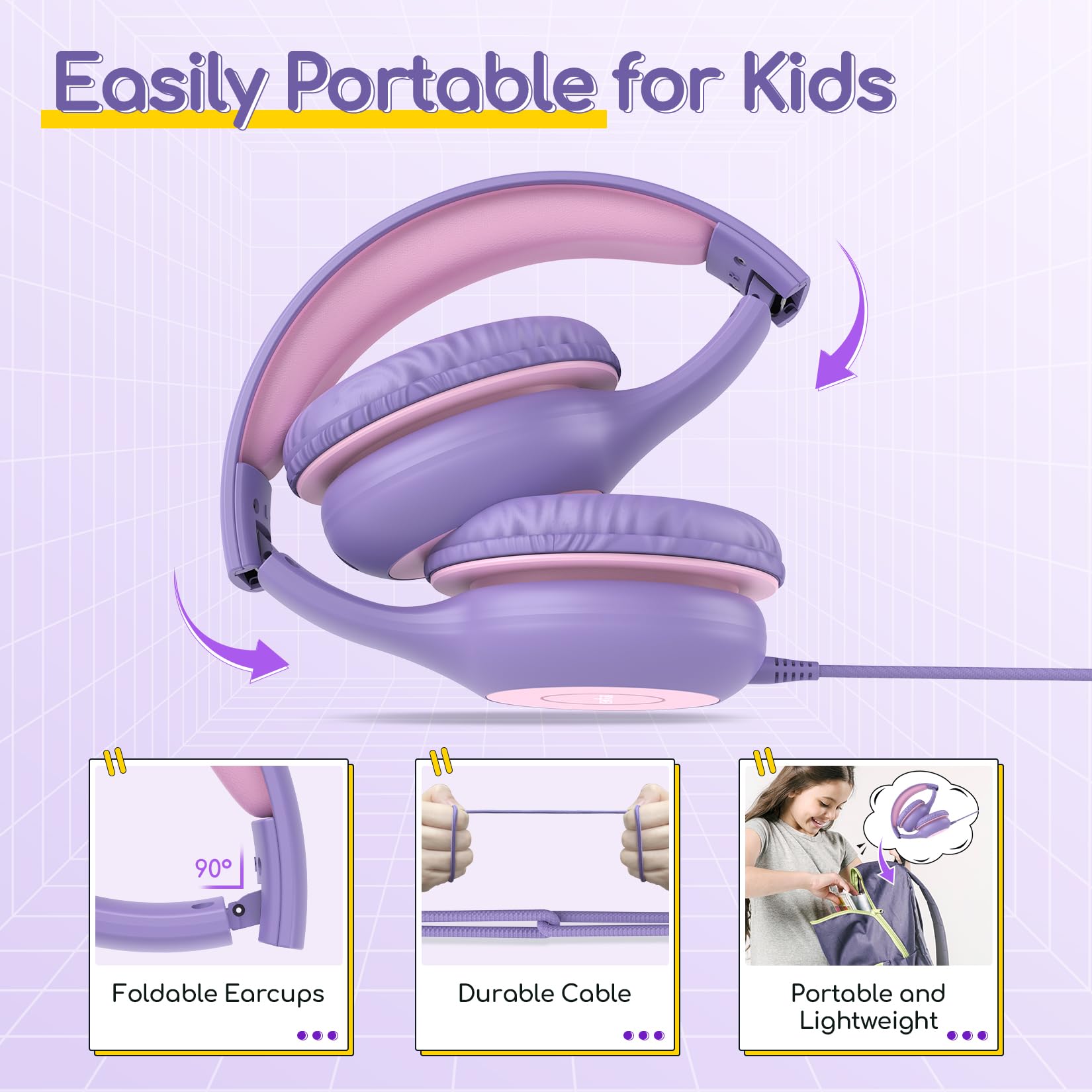 Easily Portable for Kids

90°

Foldable Earcups

Durable Cable

Portable and Lightweight